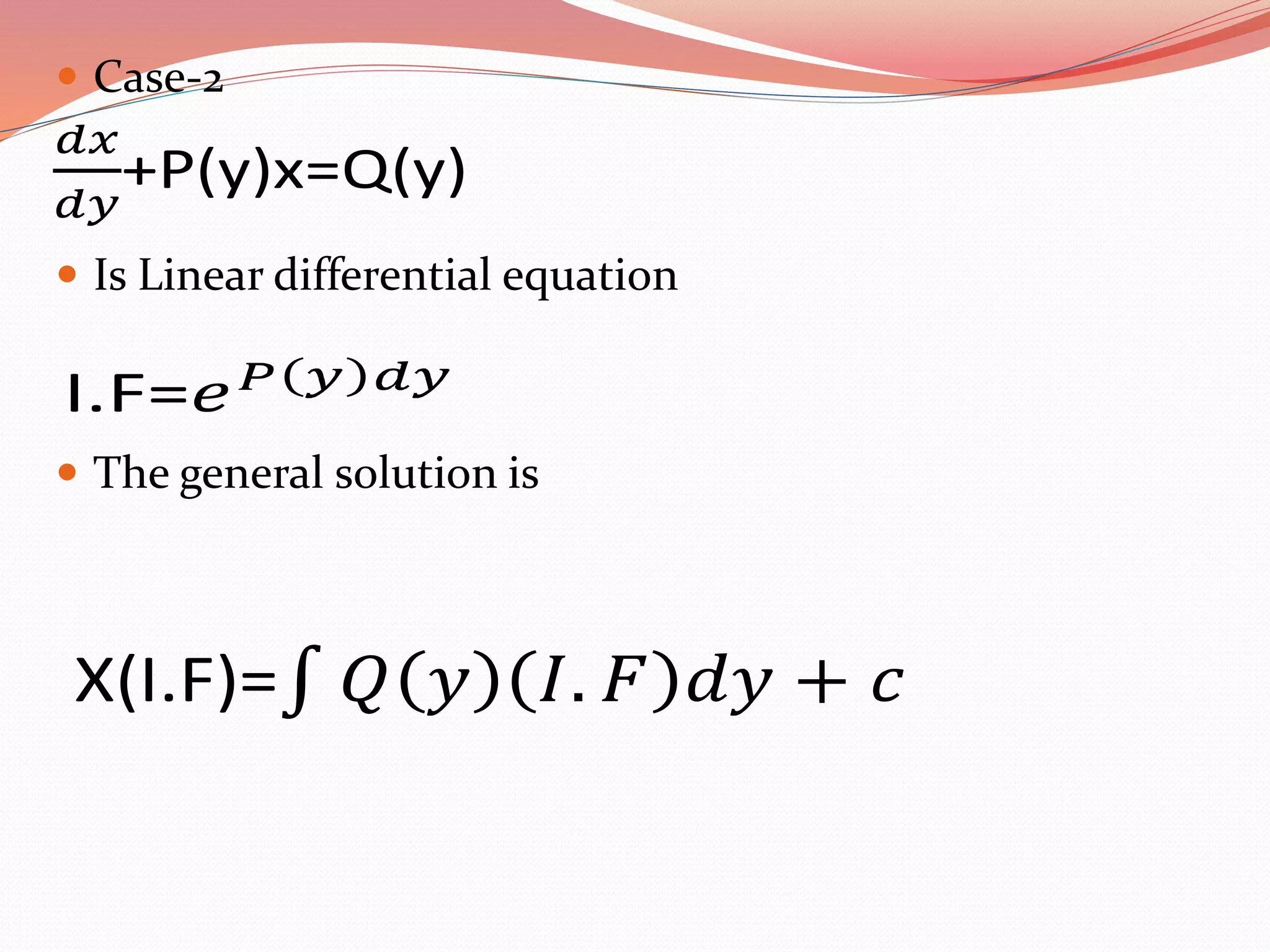 Case-2

$\frac{dx}{dy}$+P(y)x=Q(y)

Is Linear differential equation

I.F=$e^{P(y)dy}$

The general solution is

X(I.F)=$\int Q(y)(I.F)dy + c$